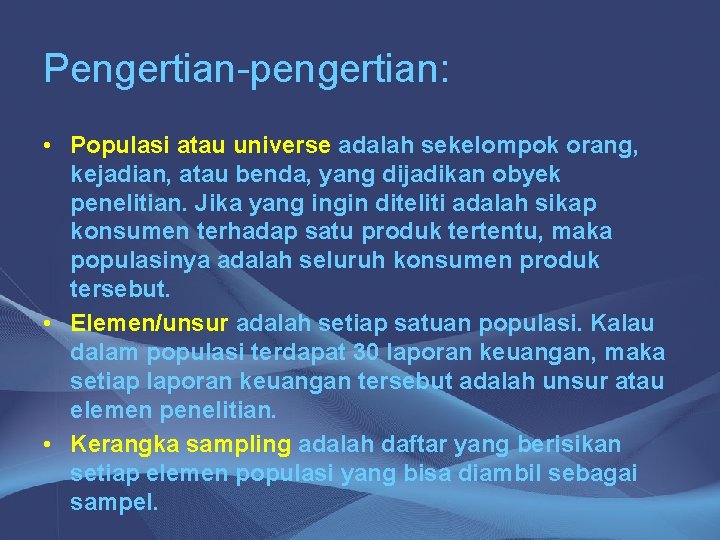 Pengertian-pengertian:

• Populasi atau universe adalah sekelompok orang, kejadian, atau benda, yang dijadikan obyek penelitian. Jika yang ingin diteliti adalah sikap konsumen terhadap satu produk tertentu, maka populasinya adalah seluruh konsumen produk tersebut.

• Elemen/unsur adalah setiap satuan populasi. Kalau dalam populasi terdapat 30 laporan keuangan, maka setiap laporan keuangan tersebut adalah unsur atau elemen penelitian.

• Kerangka sampling adalah daftar yang berisikan setiap elemen populasi yang bisa diambil sebagai sampel.